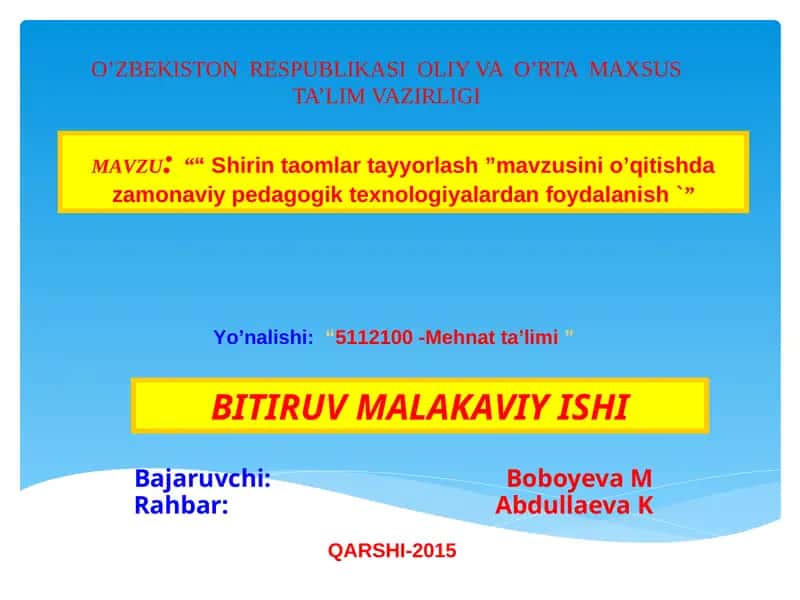 O’ZBEKISTON RESPUBLIKASI OLIY VA O’RTA MAXSUS TA’LIM VAZIRLIGI

MAVZU: ““ Shirin taomlar tayyorlash ”mavzusini o’qitishda zamonaviy pedagogik texnologiyalardan foydalanish `”

Yo’nalishi: “5112100 -Mehnat ta’limi ”

BITIRUV MALAKAVIY ISHI

Bajaruvchi: Boboyeva M
Rahbar: Abdullaeva K

QARSHI-2015